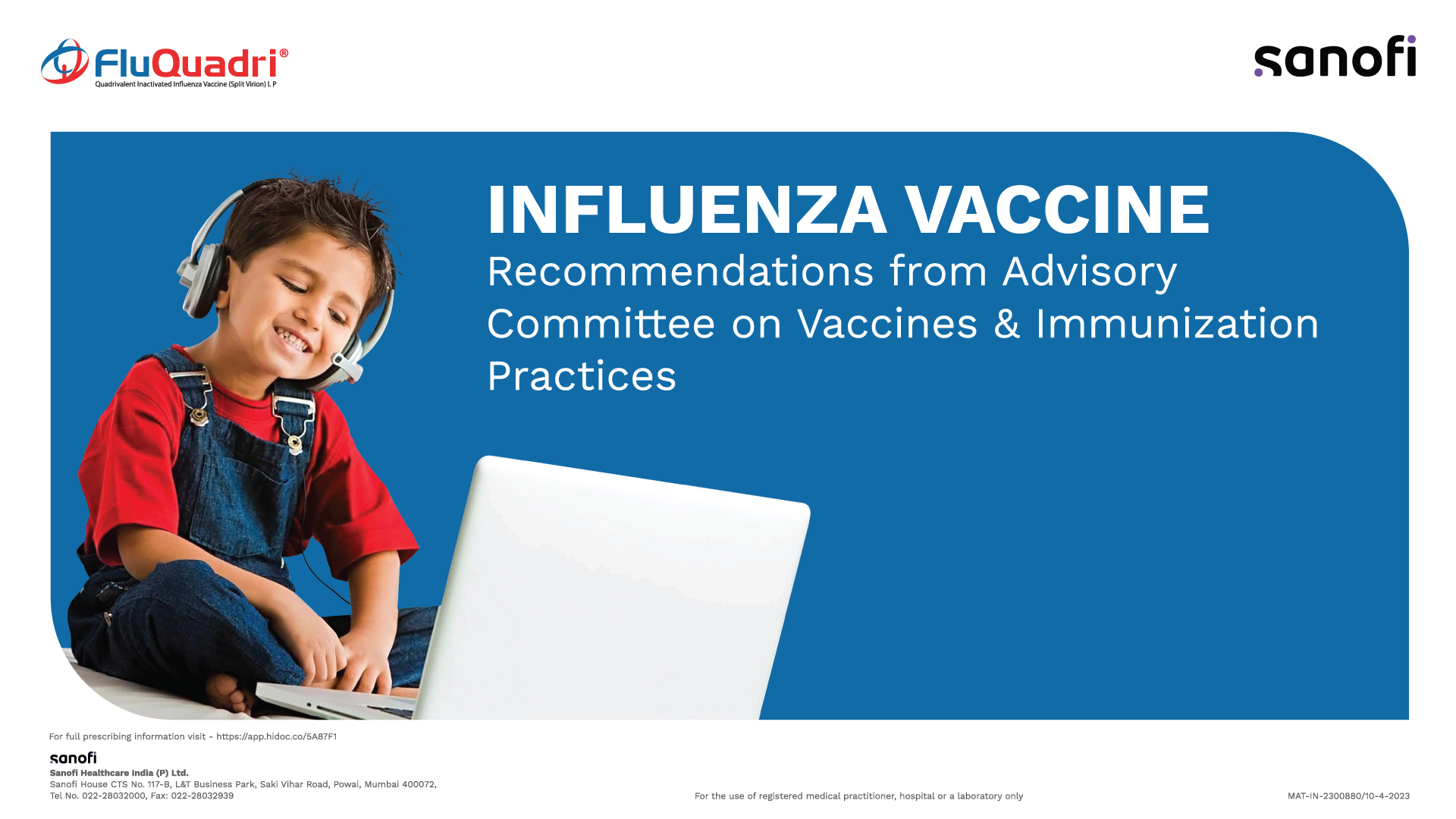 FluQuadri®
Quadrivalent Inactivated Influenza Vaccine (Split Virion) I. P

sanofi

INFLUENZA VACCINE
Recommendations from Advisory Committee on Vaccines & Immunization Practices

For full prescribing information visit - https://app.hidoc.co/5A87F1

sanofi
Sanofi Healthcare India (P) Ltd.
Sanofi House CTS No. 117-B, L&T Business Park, Saki Vihar Road, Powai, Mumbai 400072,
Tel No. 022-28032000, Fax: 022-28032939

For the use of registered medical practitioner, hospital or a laboratory only

MAT-IN-2300880/10-4-2023